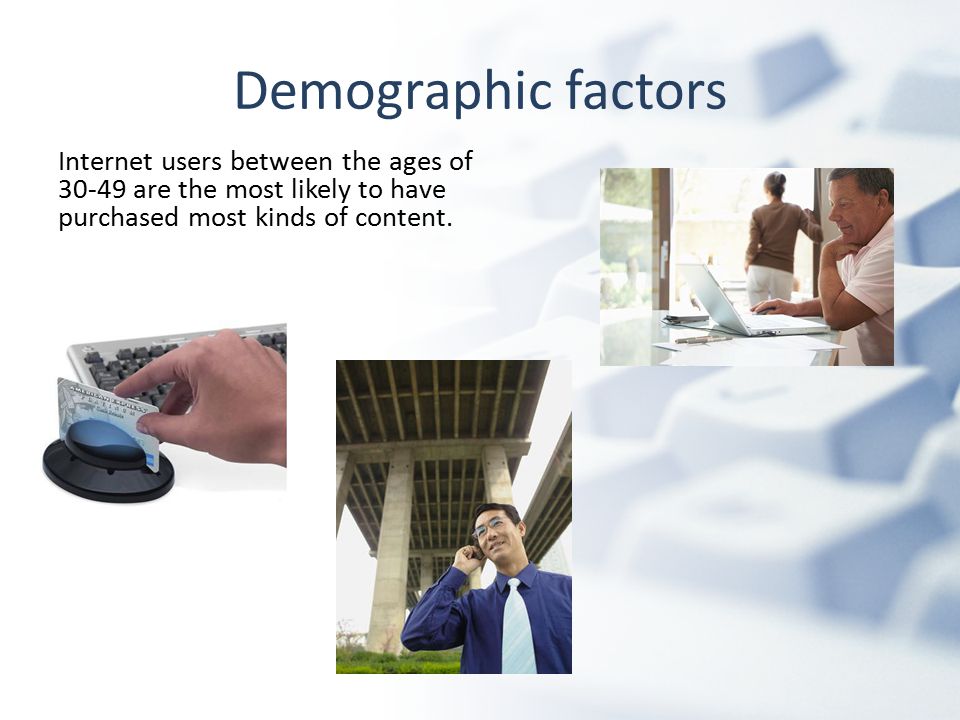 Demographic factors

Internet users between the ages of 30-49 are the most likely to have purchased most kinds of content.

AMERICAN EXPRESS